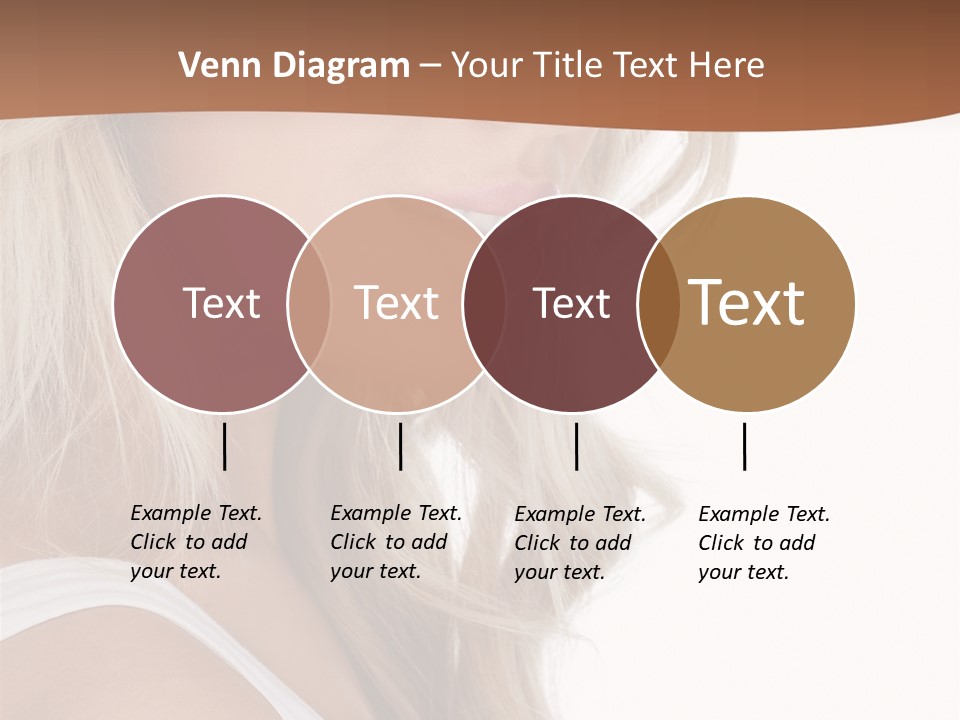 Venn Diagram – Your Title Text Here

Text

Text

Text

Text

Example Text. Click to add your text.

Example Text. Click to add your text.

Example Text. Click to add your text.

Example Text. Click to add your text.